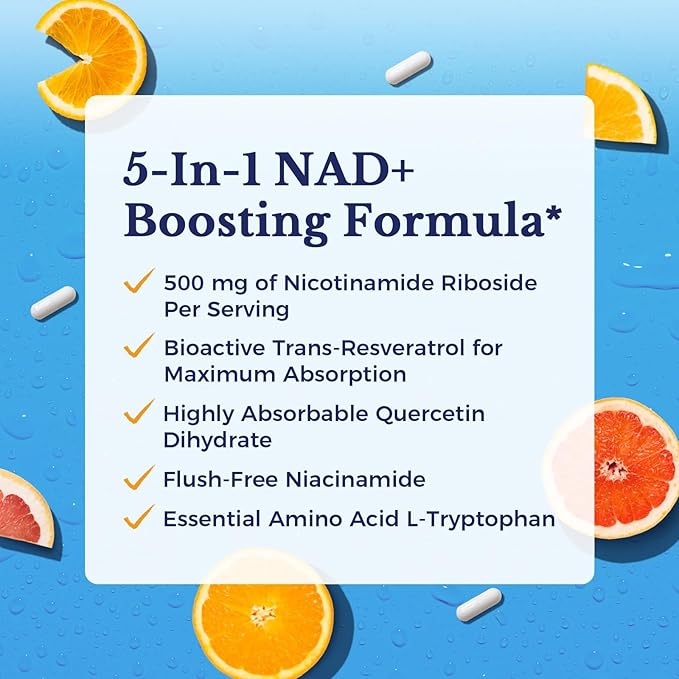 5-In-1 NAD+ Boosting Formula*

✓ 500 mg of Nicotinamide Riboside Per Serving

✓ Bioactive Trans-Resveratrol for Maximum Absorption

✓ Highly Absorbable Quercetin Dihydrate

✓ Flush-Free Niacinamide

✓ Essential Amino Acid L-Tryptophan